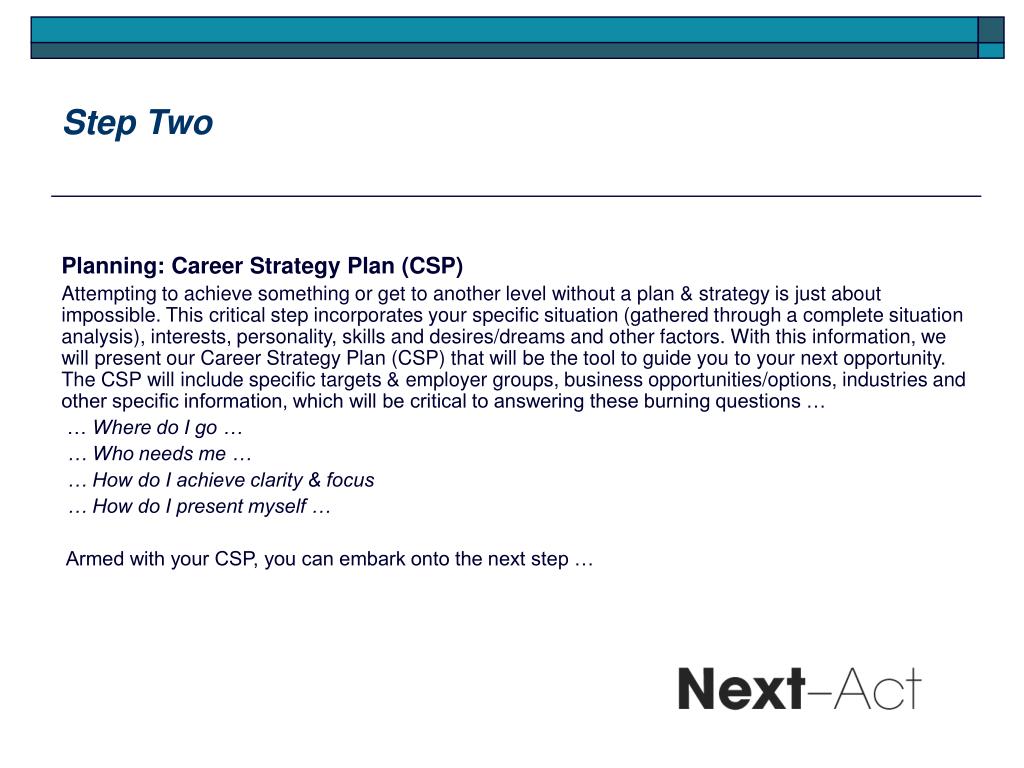 Step Two

Planning: Career Strategy Plan (CSP)

Attempting to achieve something or get to another level without a plan & strategy is just about impossible. This critical step incorporates your specific situation (gathered through a complete situation analysis), interests, personality, skills and desires/dreams and other factors. With this information, we will present our Career Strategy Plan (CSP) that will be the tool to guide you to your next opportunity. The CSP will include specific targets & employer groups, business opportunities/options, industries and other specific information, which will be critical to answering these burning questions …

… Where do I go …

… Who needs me …

… How do I achieve clarity & focus

… How do I present myself …

Armed with your CSP, you can embark onto the next step …

Next–Act